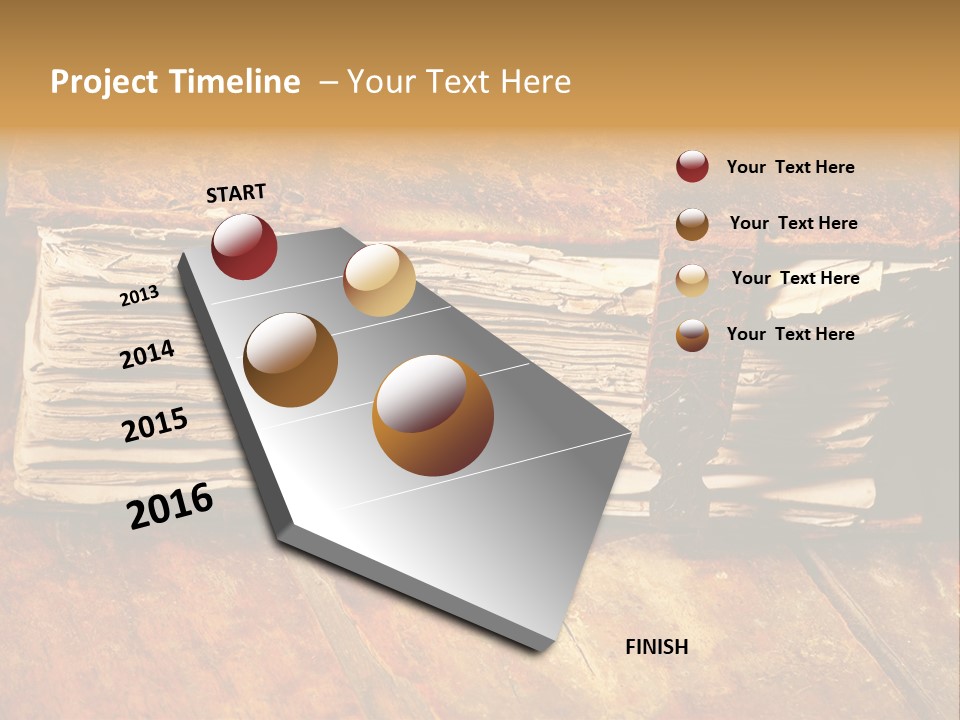 Project Timeline – Your Text Here

START

2013

2014

2015

2016

FINISH

Your Text Here

Your Text Here

Your Text Here

Your Text Here